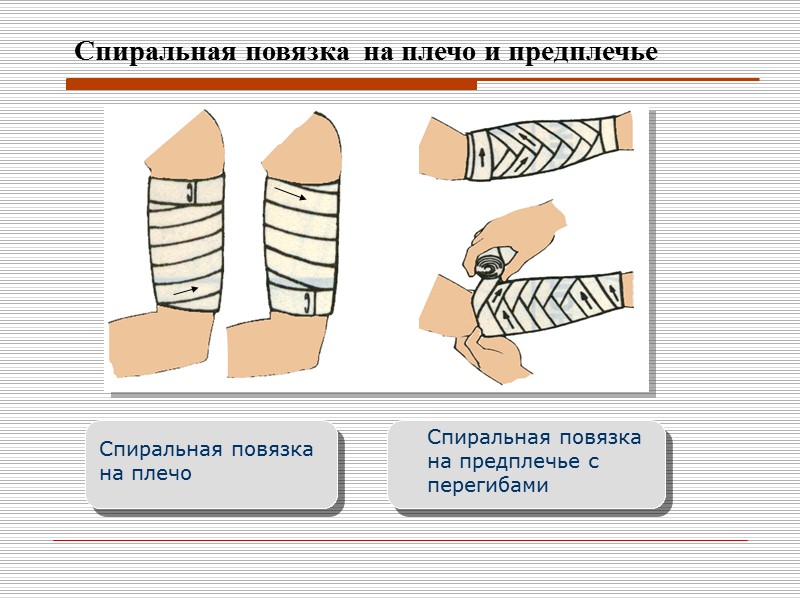 Спиральная повязка на плечо и предплечье

Спиральная повязка на плечо

Спиральная повязка на предплечье с перегибами